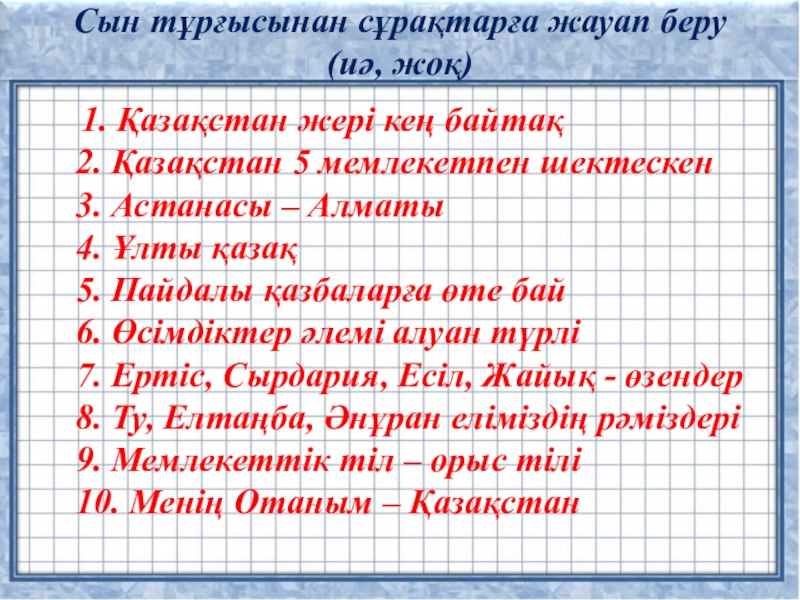 Сын тұрғысынан сұрақтарға жауап беру (иә, жоқ)

1. Қазақстан жері кең байтақ
2. Қазақстан 5 мемлекетпен шектескен
3. Астанасы – Алматы
4. Ұлты қазақ
5. Пайдалы қазбаларға өте бай
6. Өсімдіктер әлемі алуан түрлі
7. Ертіс, Сырдария, Есіл, Жайық - өзендер
8. Ту, Елтаңба, Әнұран еліміздің рәміздері
9. Мемлекеттік тіл – орыс тілі
10. Менің Отаным – Қазақстан